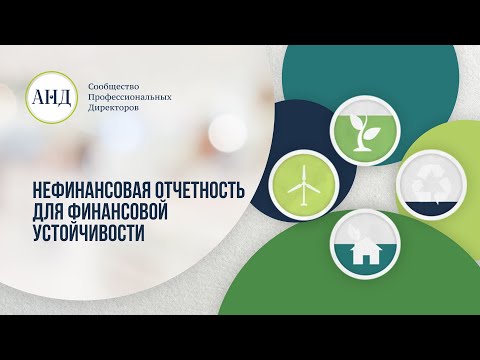 АНД

Сообщество Профессиональных Директоров

НЕФИНАНСОВАЯ ОТЧЕТНОСТЬ ДЛЯ ФИНАНСОВОЙ УСТОЙЧИВОСТИ